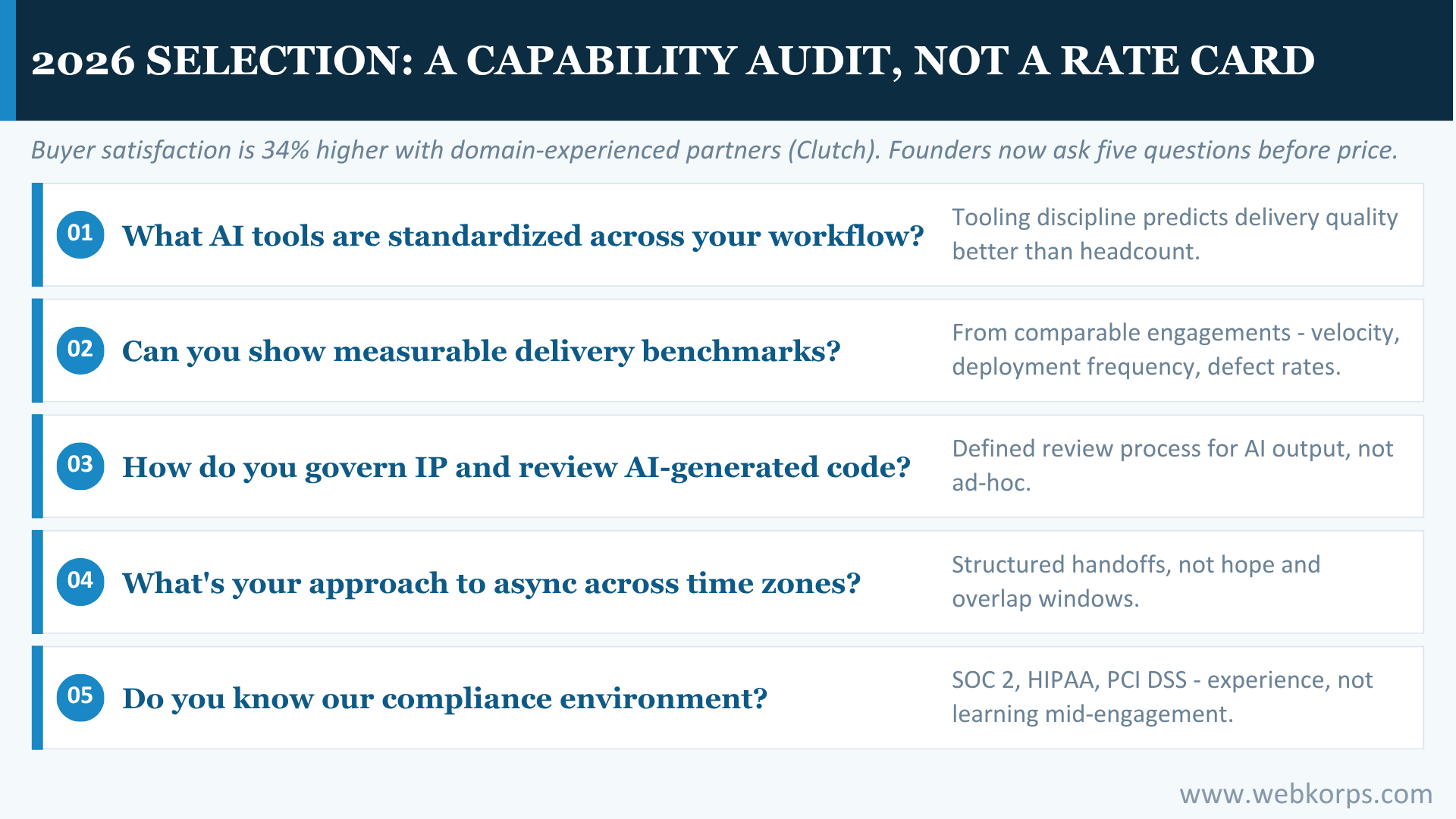 2026 SELECTION: A CAPABILITY AUDIT, NOT A RATE CARD

Buyer satisfaction is 34% higher with domain-experienced partners (Clutch). Founders now ask five questions before price.

01 What AI tools are standardized across your workflow?
Tooling discipline predicts delivery quality better than headcount.

02 Can you show measurable delivery benchmarks?
From comparable engagements - velocity, deployment frequency, defect rates.

03 How do you govern IP and review AI-generated code?
Defined review process for AI output, not ad-hoc.

04 What's your approach to async across time zones?
Structured handoffs, not hope and overlap windows.

05 Do you know our compliance environment?
SOC 2, HIPAA, PCI DSS - experience, not learning mid-engagement.

www.webkorps.com